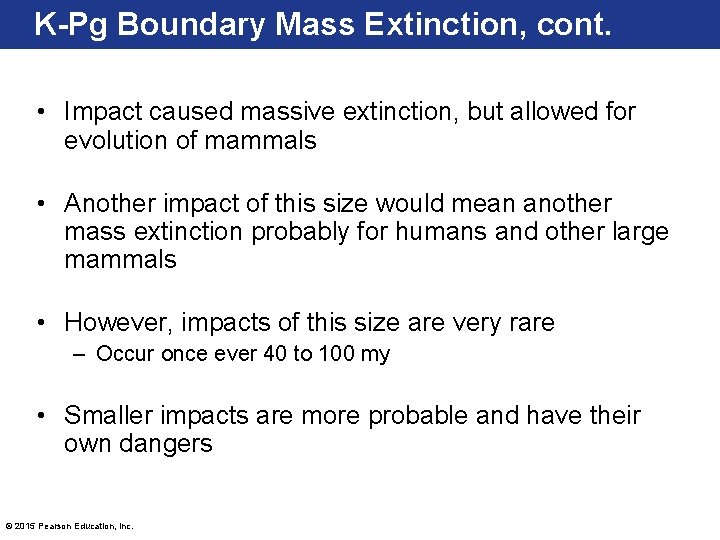 K-Pg Boundary Mass Extinction, cont.

• Impact caused massive extinction, but allowed for evolution of mammals

• Another impact of this size would mean another mass extinction probably for humans and other large mammals

• However, impacts of this size are very rare
– Occur once ever 40 to 100 my

• Smaller impacts are more probable and have their own dangers

© 2015 Pearson Education, Inc.